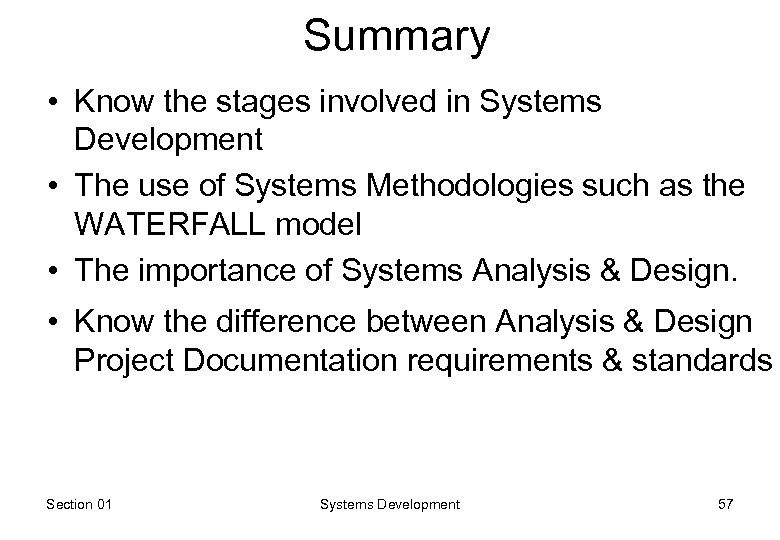 Summary

• Know the stages involved in Systems Development

• The use of Systems Methodologies such as the WATERFALL model

• The importance of Systems Analysis & Design.

• Know the difference between Analysis & Design Project Documentation requirements & standards

Section 01

Systems Development

57